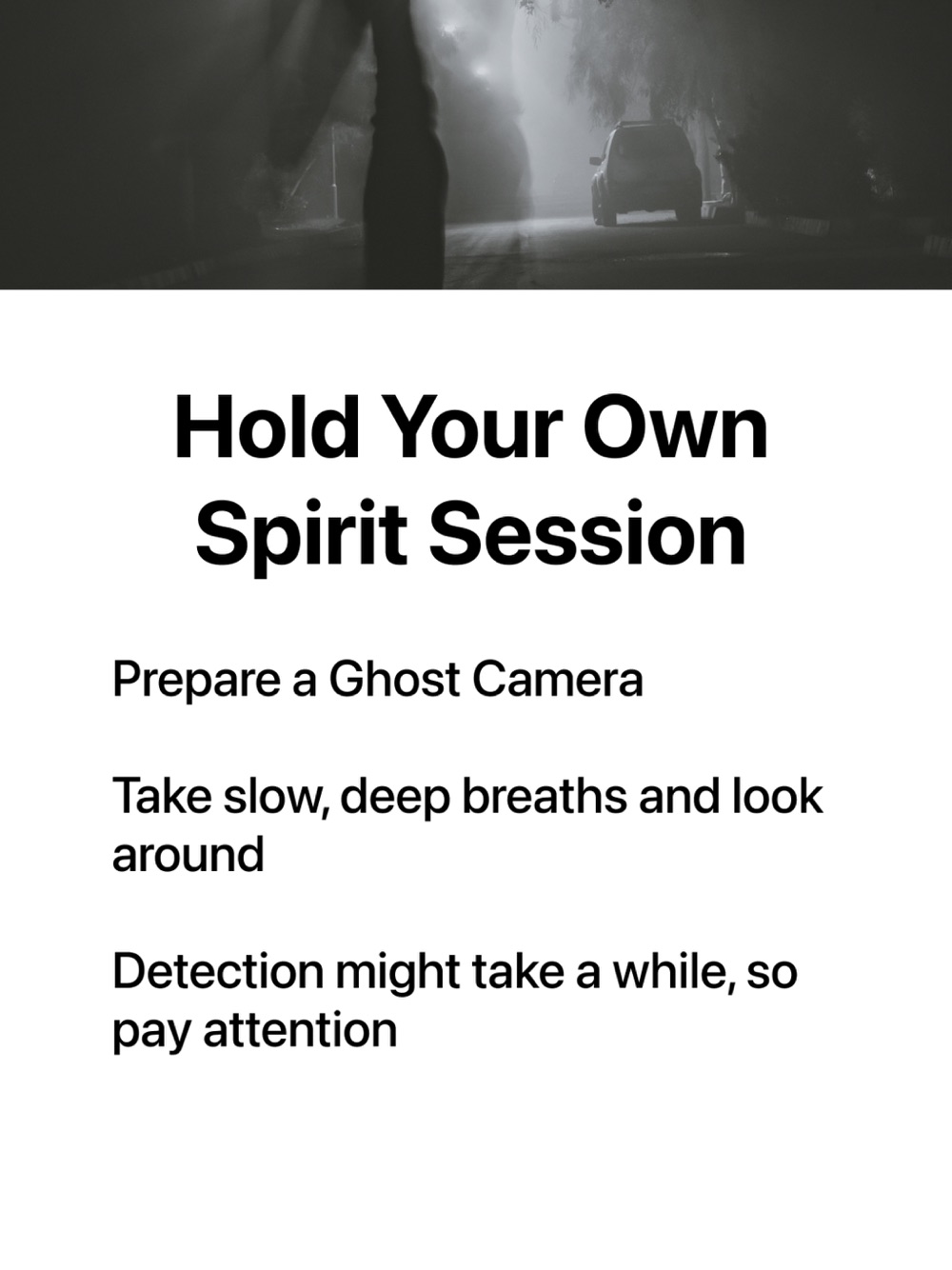 Hold Your Own Spirit Session

Prepare a Ghost Camera

Take slow, deep breaths and look around

Detection might take a while, so pay attention